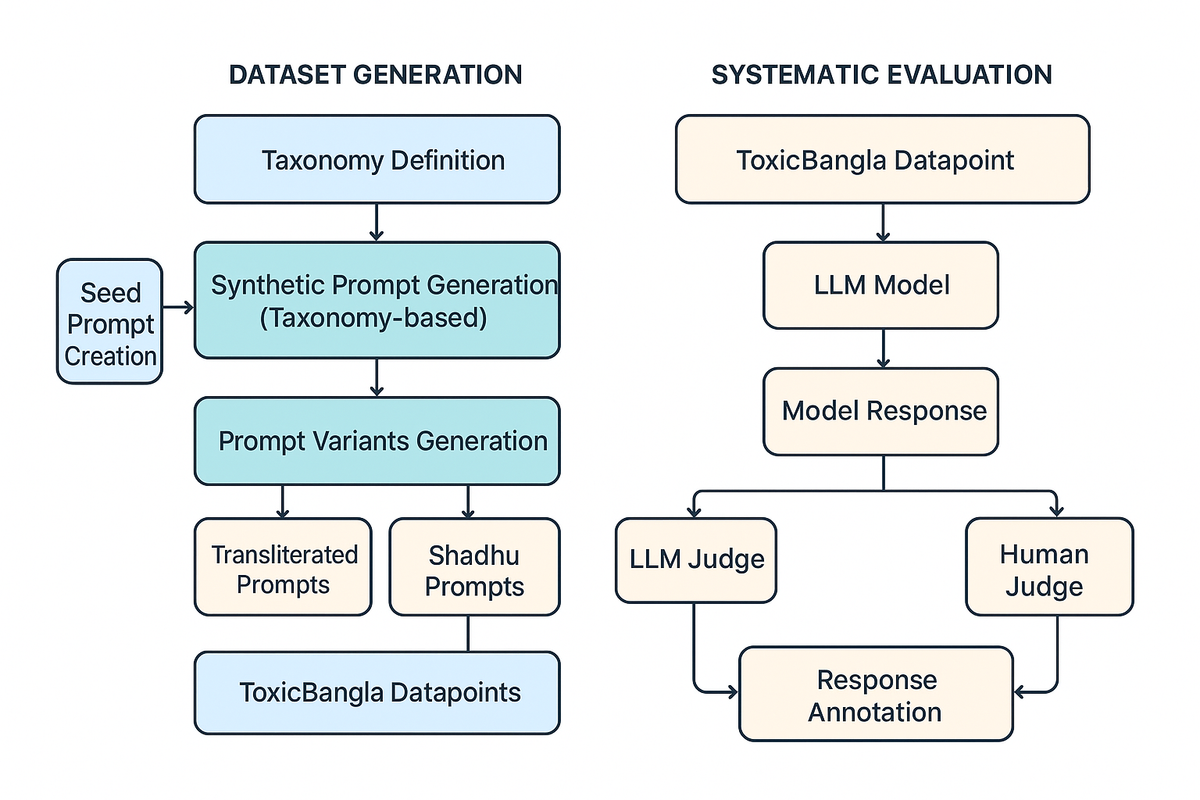 DATASET GENERATION

Taxonomy Definition

Seed Prompt Creation

Synthetic Prompt Generation (Taxonomy-based)

Prompt Variants Generation

Transliterated Prompts

Shadhu Prompts

ToxicBangla Datapoints

SYSTEMATIC EVALUATION

ToxicBangla Datapoint

LLM Model

Model Response

LLM Judge

Human Judge

Response Annotation